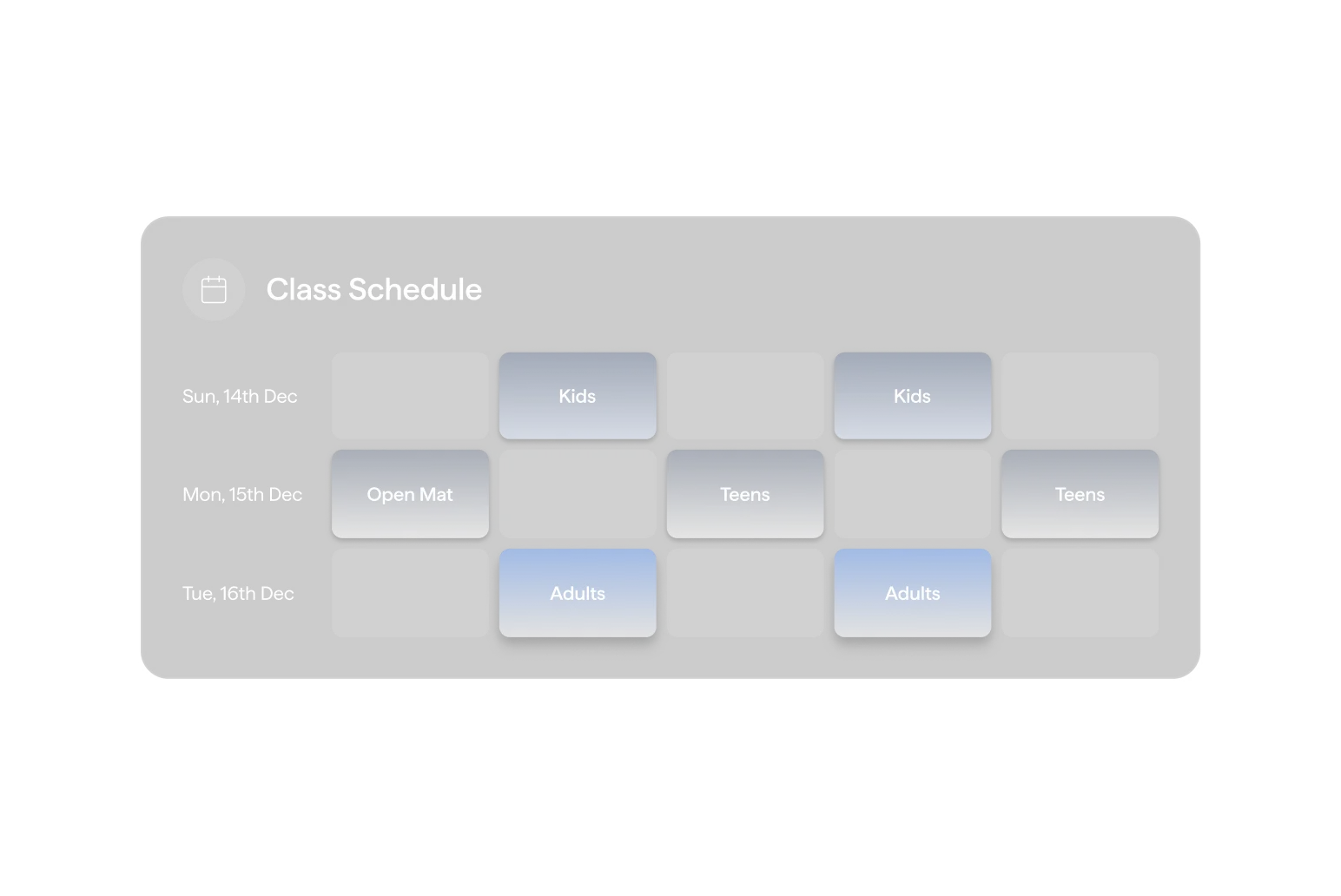 Class Schedule

| | | | | | |
|---|---|---|---|---|---|
| Sun, 14th Dec | | Kids | | Kids | |
| Mon, 15th Dec | Open Mat | | Teens | | Teens |
| Tue, 16th Dec | | Adults | | Adults | |